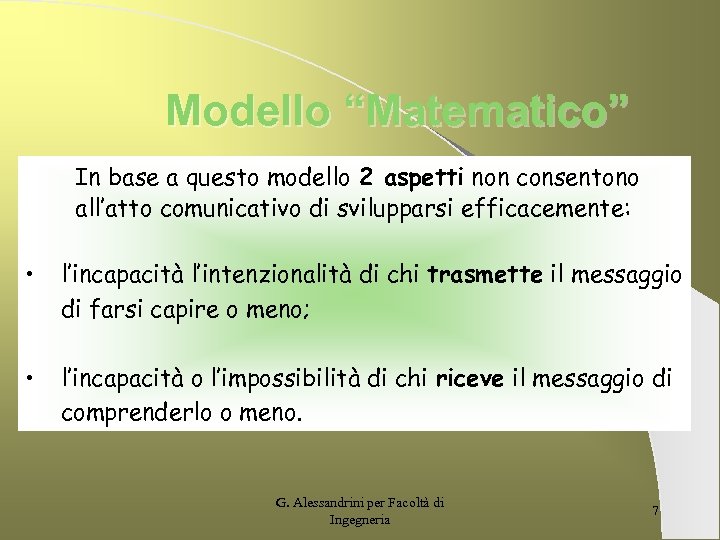 Modello “Matematico”

In base a questo modello 2 aspetti non consentono all’atto comunicativo di svilupparsi efficacemente:

• l’incapacità l’intenzionalità di chi trasmette il messaggio di farsi capire o meno;

• l’incapacità o l’impossibilità di chi riceve il messaggio di comprenderlo o meno.

G. Alessandrini per Facoltà di Ingegneria

7